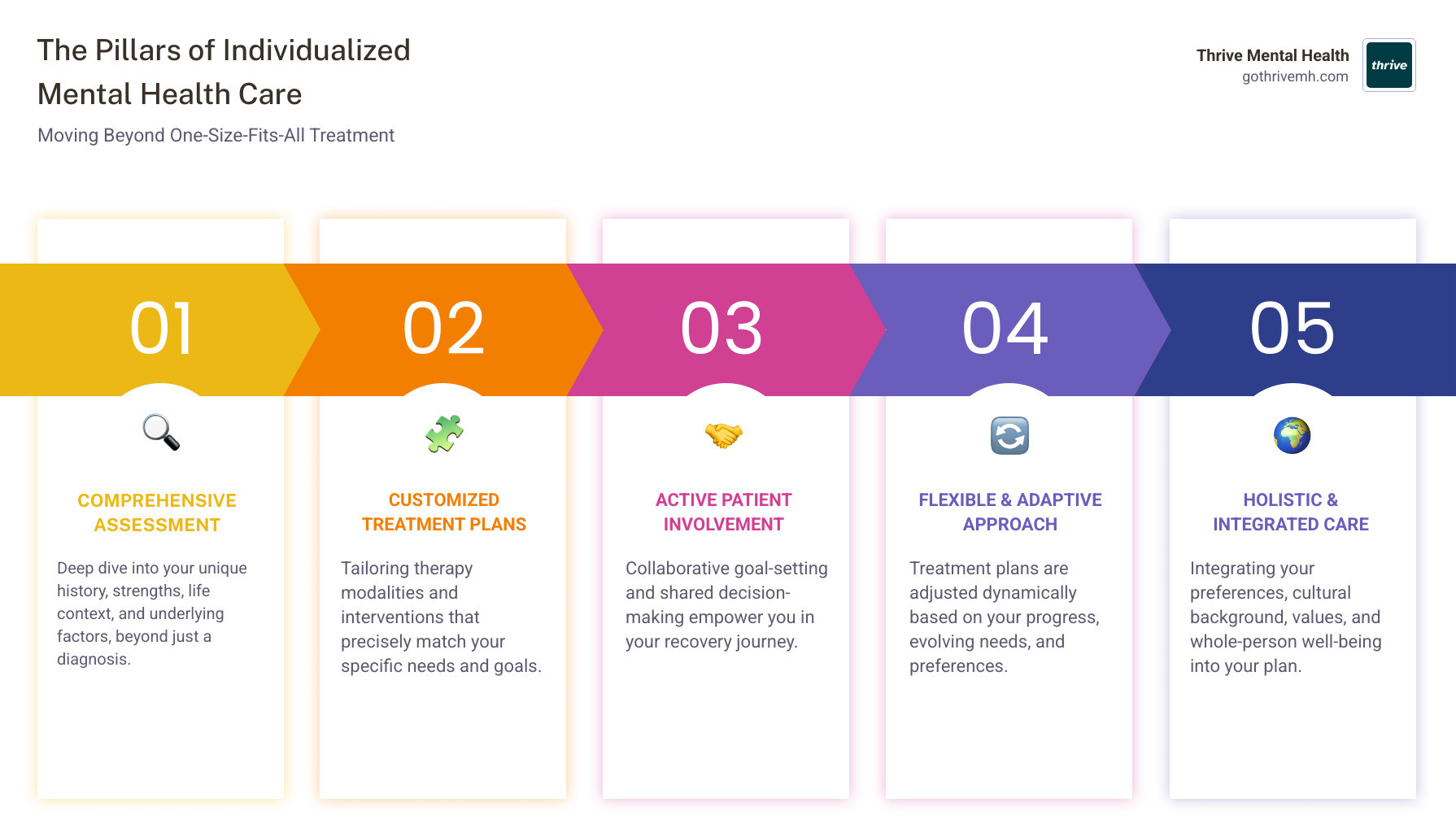 The Pillars of Individualized Mental Health Care

Moving Beyond One-Size-Fits-All Treatment

Thrive Mental Health
gothrivemh.com

thrive

01

COMPREHENSIVE ASSESSMENT

Deep dive into your unique history, strengths, life context, and underlying factors, beyond just a diagnosis.

02

CUSTOMIZED TREATMENT PLANS

Tailoring therapy modalities and interventions that precisely match your specific needs and goals.

03

ACTIVE PATIENT INVOLVEMENT

Collaborative goal-setting and shared decision-making empower you in your recovery journey.

04

FLEXIBLE & ADAPTIVE APPROACH

Treatment plans are adjusted dynamically based on your progress, evolving needs, and preferences.

05

HOLISTIC & INTEGRATED CARE

Integrating your preferences, cultural background, values, and whole-person well-being into your plan.